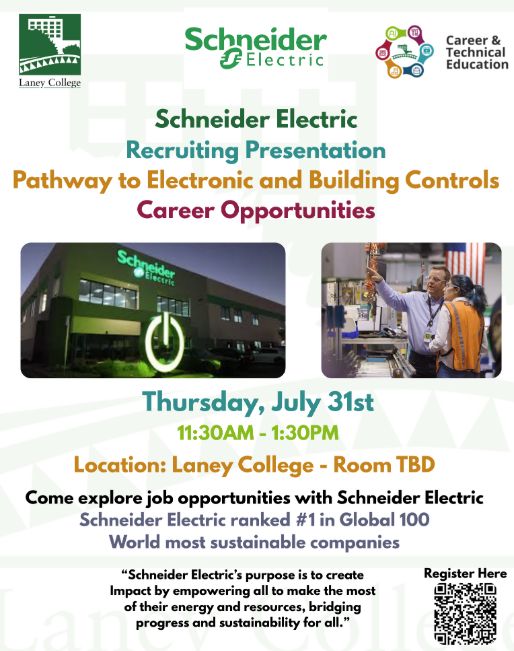 Laney College

Schneider Electric

Career & Technical Education

Schneider Electric
Recruiting Presentation
Pathway to Electronic and Building Controls
Career Opportunities

Schneider Electric

Thursday, July 31st
11:30AM - 1:30PM
Location: Laney College - Room TBD

Come explore job opportunities with Schneider Electric
Schneider Electric ranked #1 in Global 100
World most sustainable companies

"Schneider Electric's purpose is to create Impact by empowering all to make the most of their energy and resources, bridging progress and sustainability for all."

Register Here

Laney College